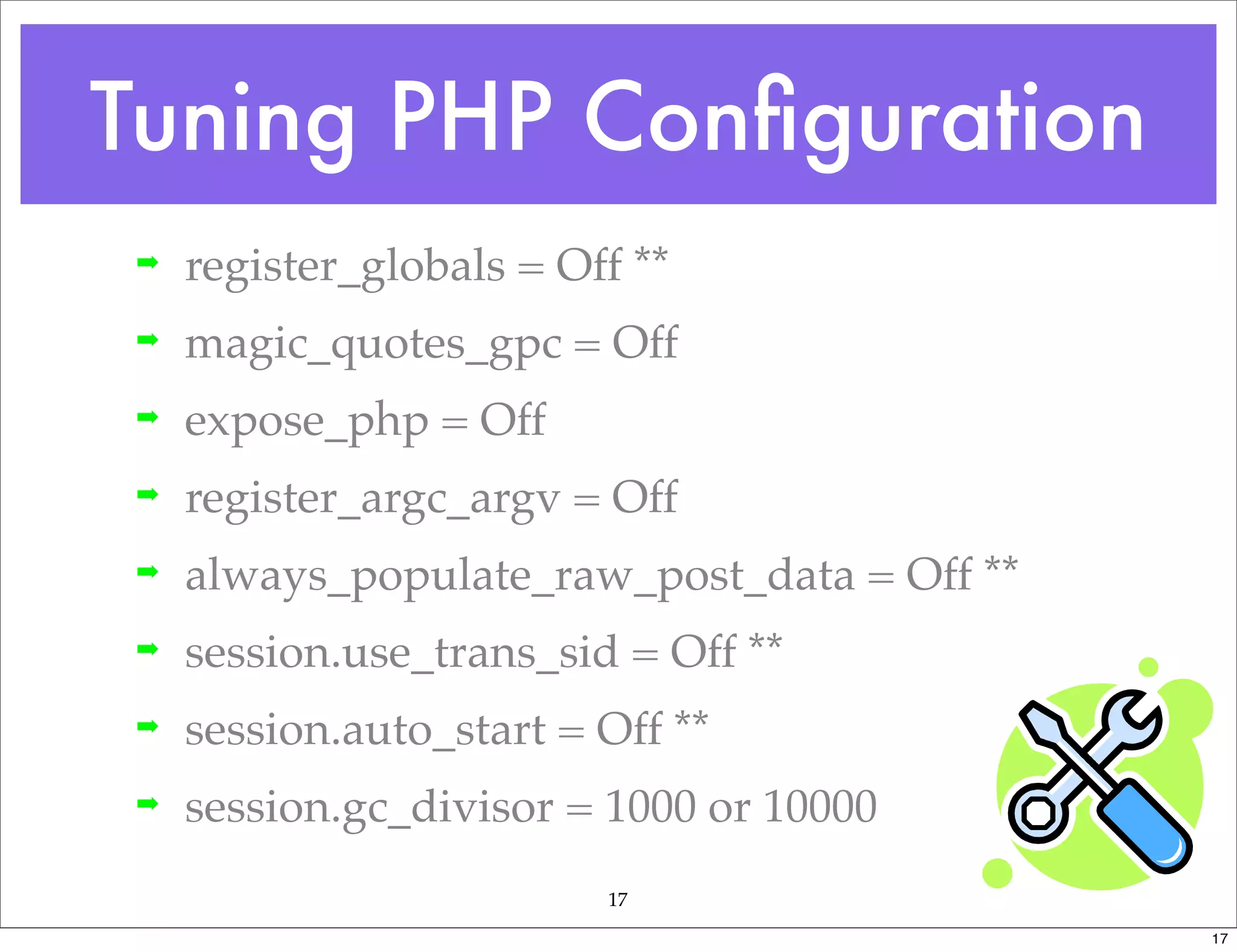 Tuning PHP Configuration

➡ register_globals = Off **

➡ magic_quotes_gpc = Off

➡ expose_php = Off

➡ register_argc_argv = Off

➡ always_populate_raw_post_data = Off **

➡ session.use_trans_sid = Off **

➡ session.auto_start = Off **

➡ session.gc_divisor = 1000 or 10000

17

17